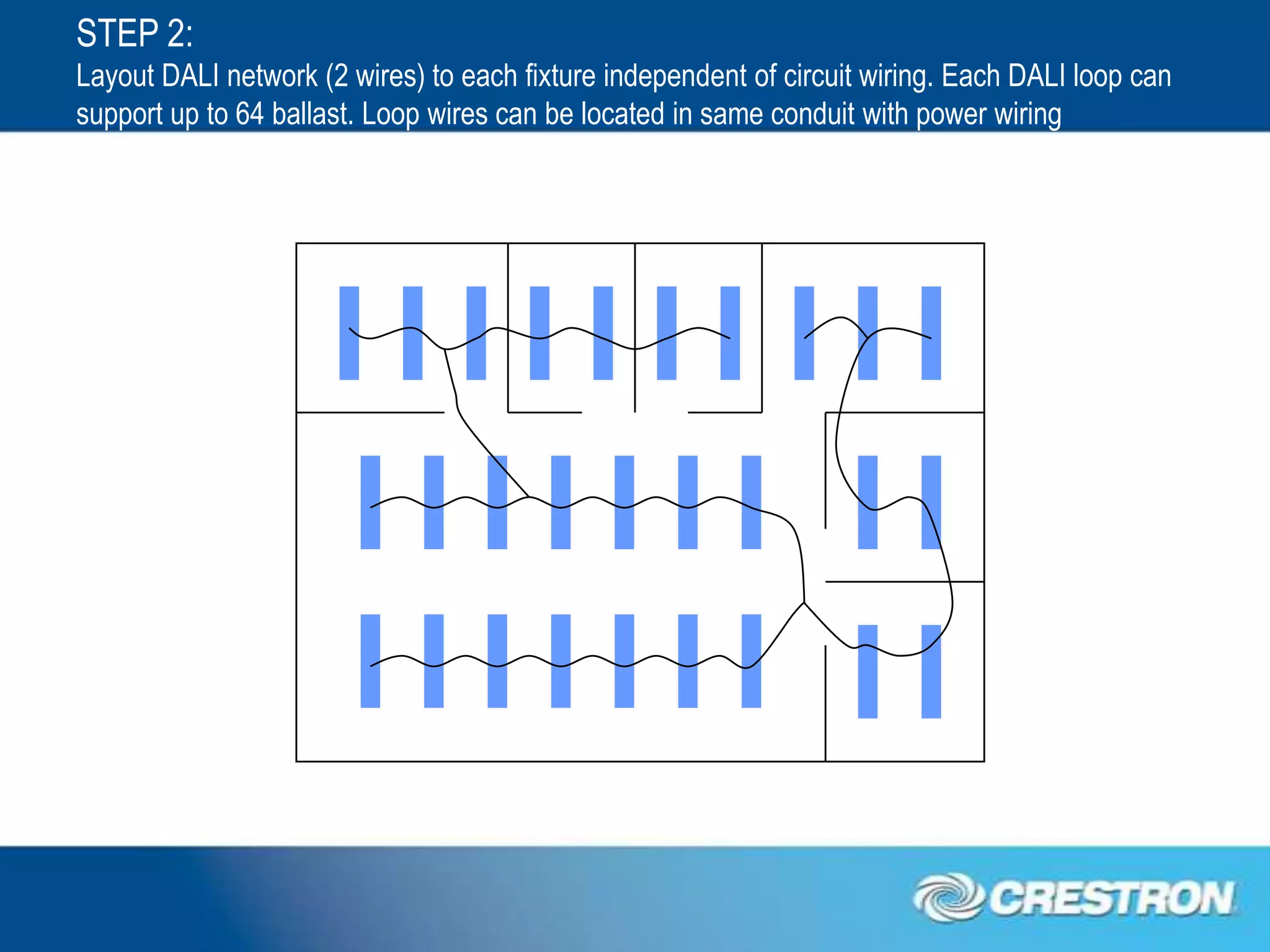 STEP 2:

Layout DALI network (2 wires) to each fixture independent of circuit wiring. Each DALI loop can support up to 64 ballast. Loop wires can be located in same conduit with power wiring

CRESTRON